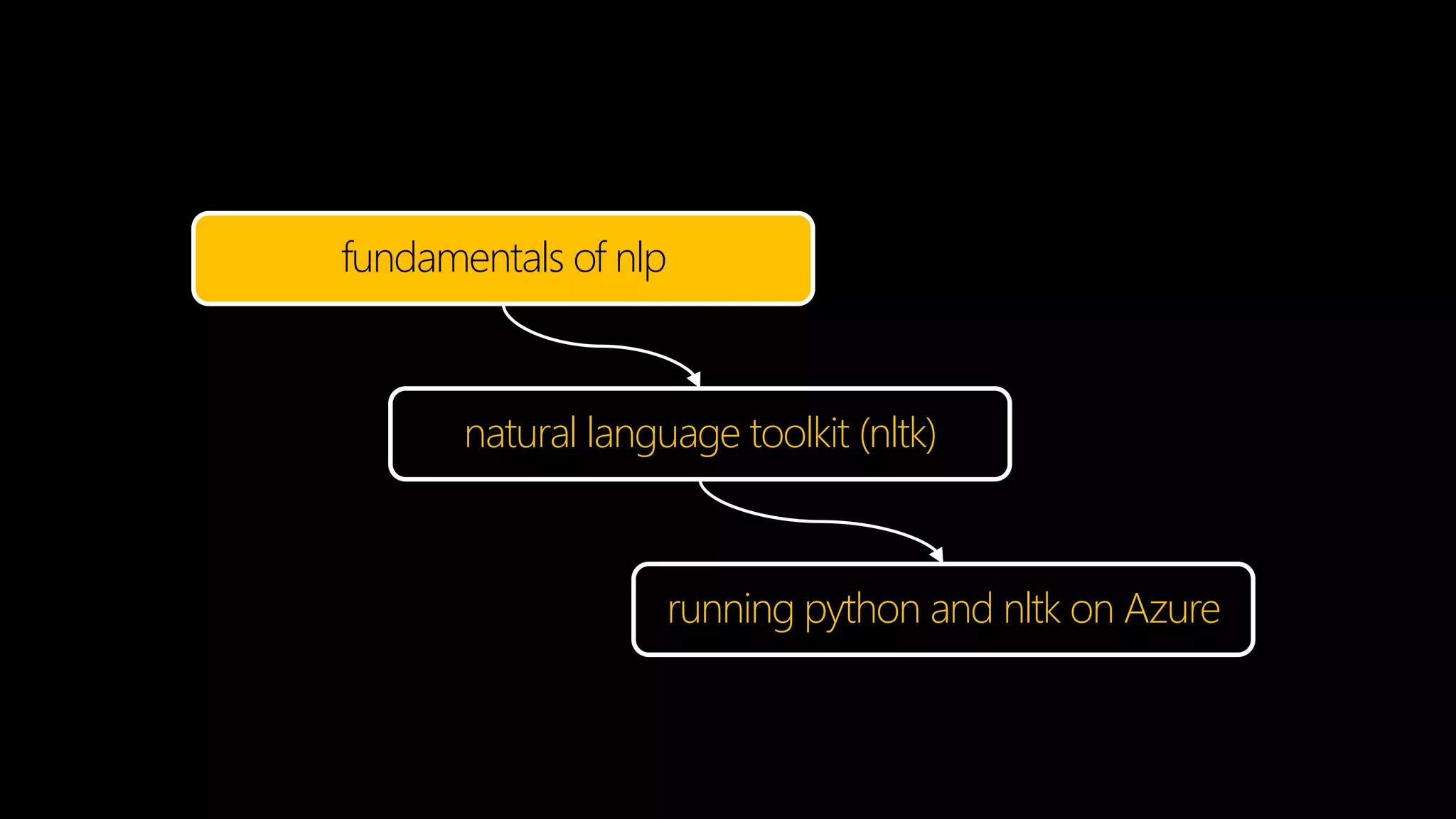 fundamentals of nlp

natural language toolkit (nltk)

running python and nltk on Azure